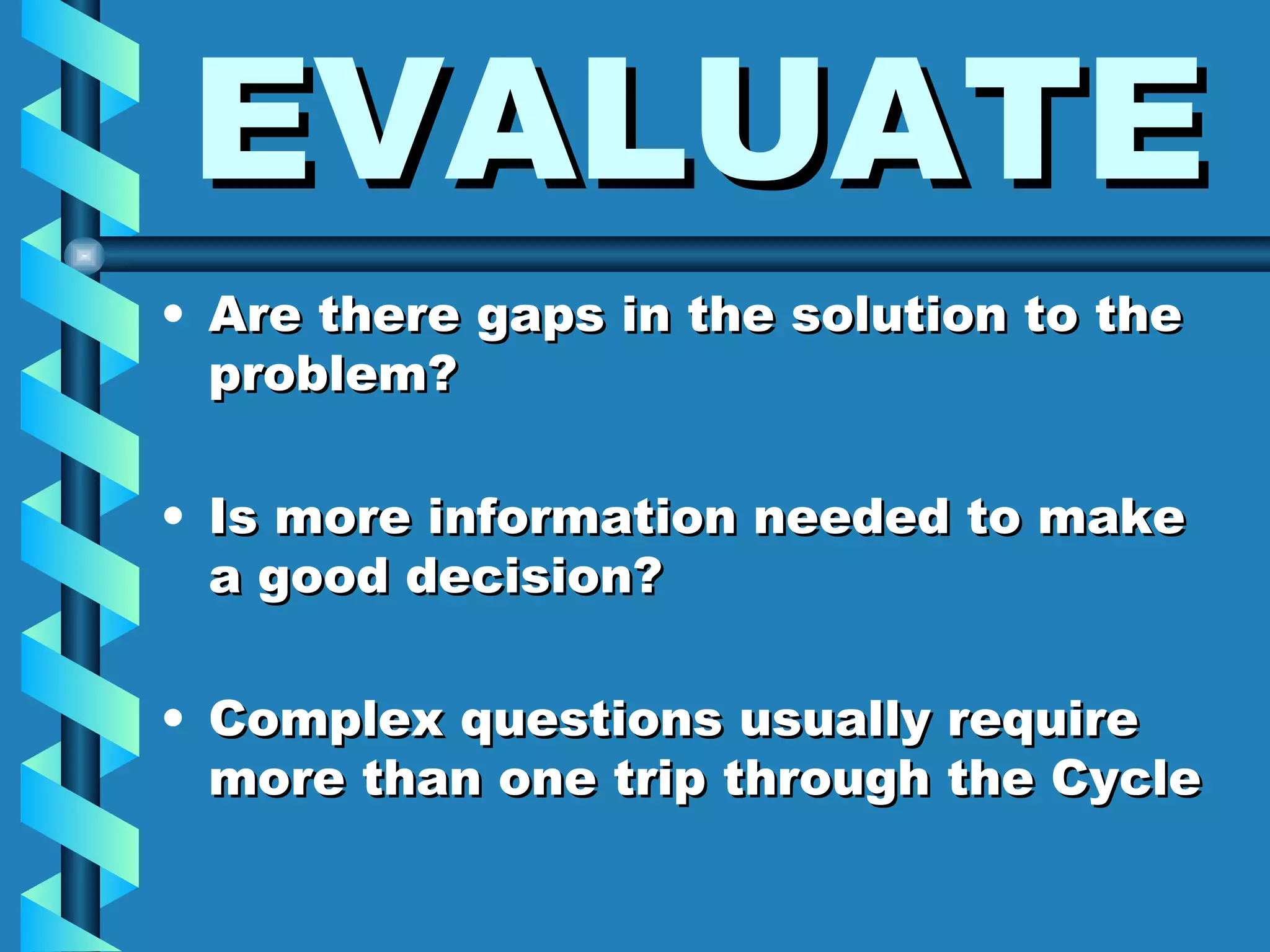 EVALUATE

• Are there gaps in the solution to the problem?

• Is more information needed to make a good decision?

• Complex questions usually require more than one trip through the Cycle